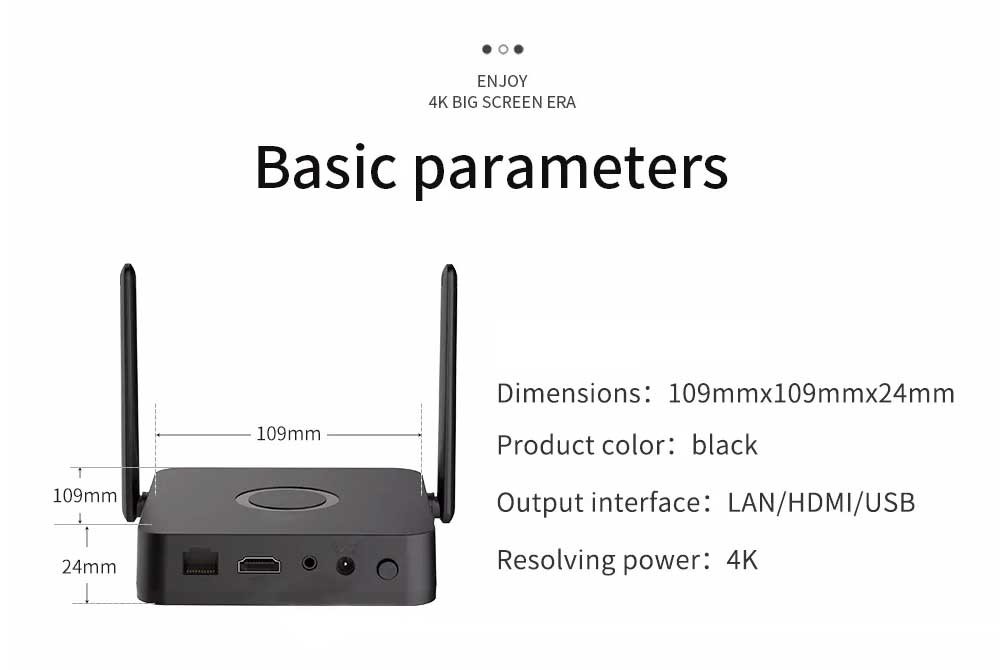 ENJOY
4K BIG SCREEN ERA

Basic parameters

109mm

109mm

24mm

Dimensions：109mmx109mmx24mm

Product color：black

Output interface：LAN/HDMI/USB

Resolving power：4K